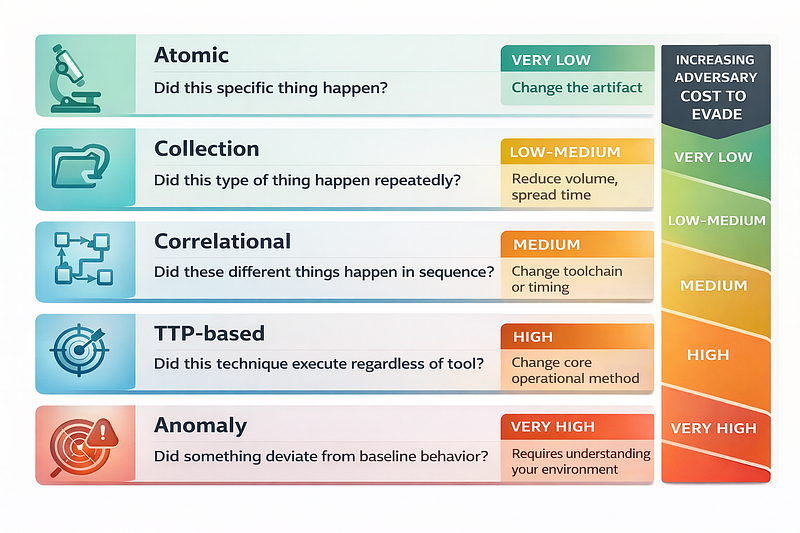 Atomic

Did this specific thing happen?

VERY LOW

Change the artifact

Collection

Did this type of thing happen repeatedly?

LOW-MEDIUM

Reduce volume, spread time

Correlational

Did these different things happen in sequence?

MEDIUM

Change toolchain or timing

TTP-based

Did this technique execute regardless of tool?

HIGH

Change core operational method

Anomaly

Did something deviate from baseline behavior?

VERY HIGH

Requires understanding your environment

INCREASING ADVERSARY COST TO EVADE

VERY LOW

LOW-MEDIUM

MEDIUM

HIGH

VERY HIGH